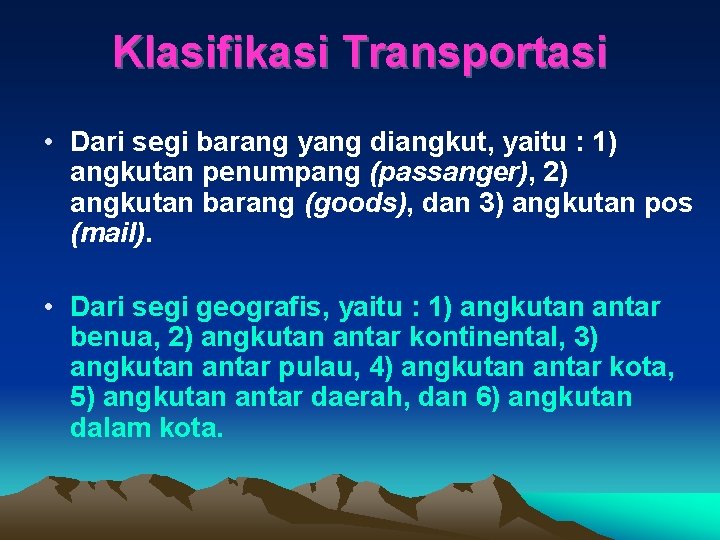 Klasifikasi Transportasi

• Dari segi barang yang diangkut, yaitu : 1) angkutan penumpang (passanger), 2) angkutan barang (goods), dan 3) angkutan pos (mail).

• Dari segi geografis, yaitu : 1) angkutan antar benua, 2) angkutan antar kontinental, 3) angkutan antar pulau, 4) angkutan antar kota, 5) angkutan antar daerah, dan 6) angkutan dalam kota.